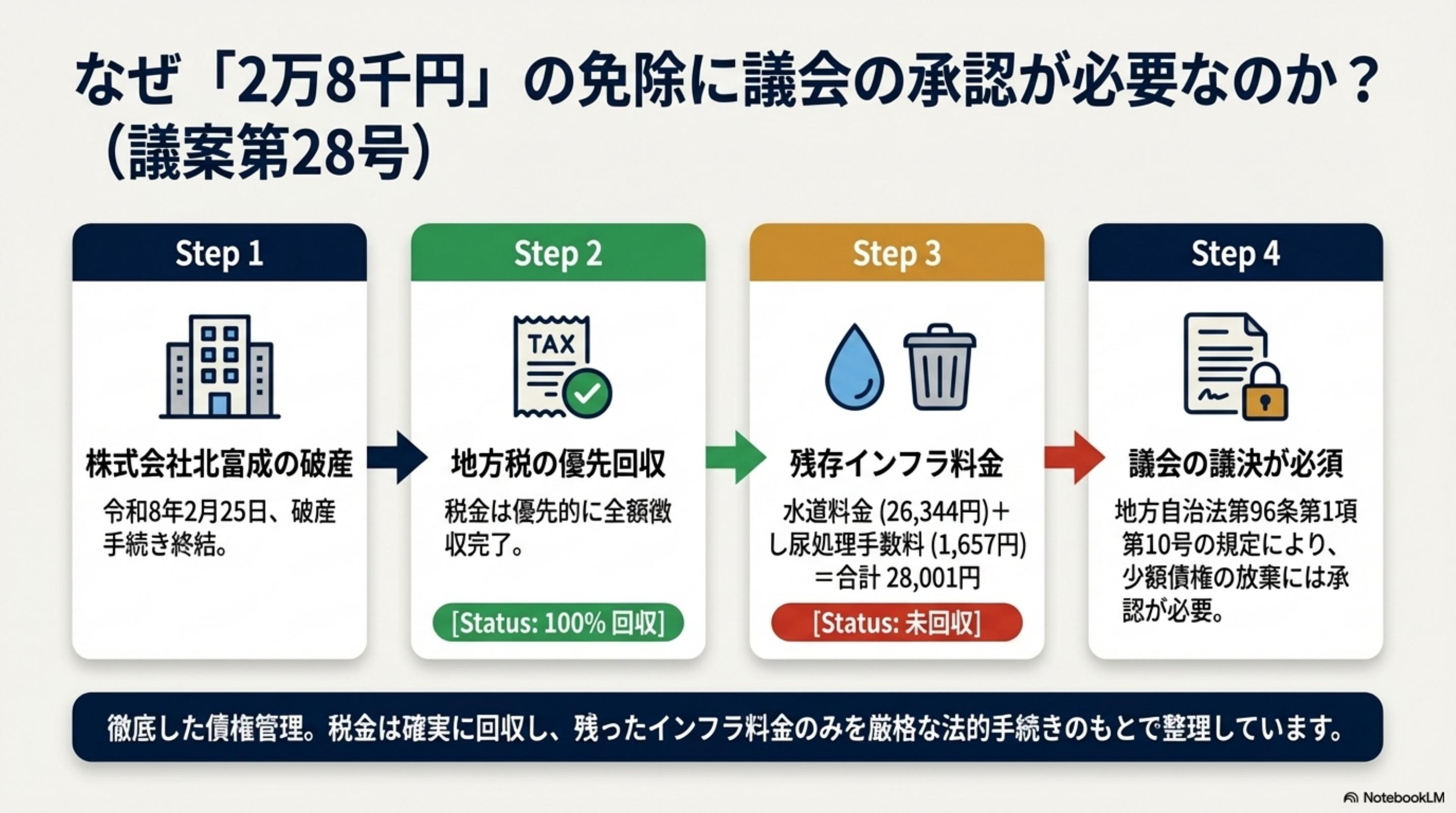 なぜ「2万8千円」の免除に議会の承認が必要なのか？（議案第28号）

Step 1

株式会社北富成の破産

令和8年2月25日、破産手続き終結。

Step 2

TAX

地方税の優先回収

税金は優先的に全額徴収完了。

[Status: 100% 回収]

Step 3

残存インフラ料金

水道料金 (26,344円)＋し尿処理手数料 (1,657円)＝合計 28,001円

[Status: 未回収]

Step 4

議会の議決が必須

地方自治法第96条第1項第10号の規定により、少額債権の放棄には承認が必要。

徹底した債権管理。税金は確実に回収し、残ったインフラ料金のみを厳格な法的手続きのもとで整理しています。

NotebookLM